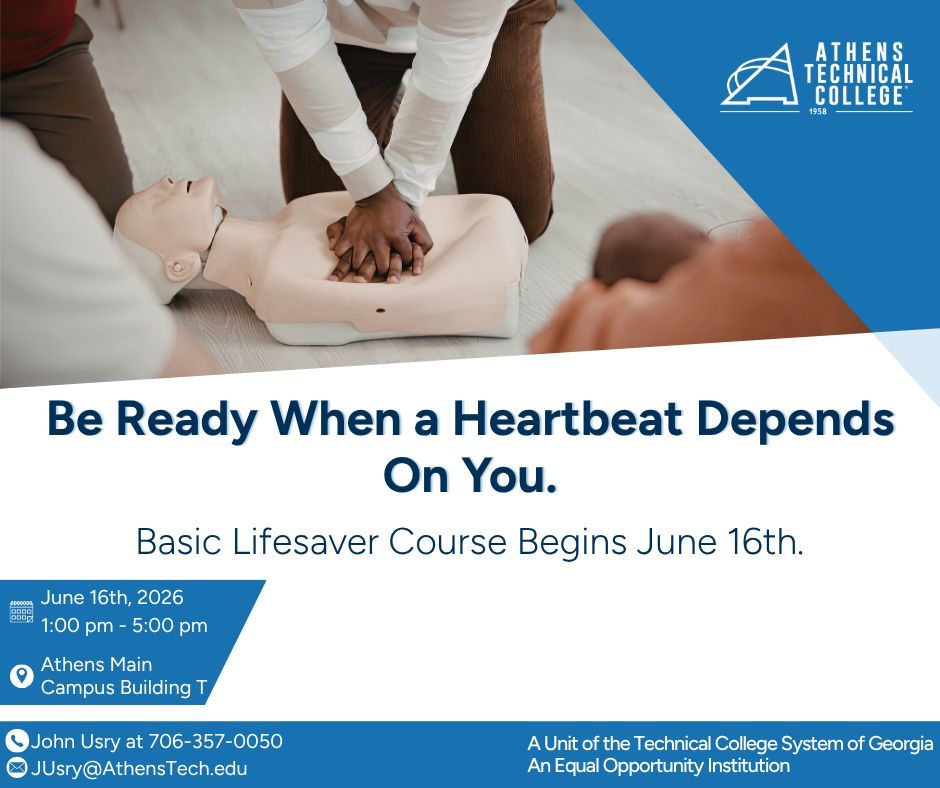 ATHENS TECHNICAL COLLEGE
1958

Be Ready When a Heartbeat Depends On You.

Basic Lifesaver Course Begins June 16th.

June 16th, 2026
1:00 pm - 5:00 pm

Athens Main Campus Building T

John Usry at 706-357-0050
JUsry@AthensTech.edu

A Unit of the Technical College System of Georgia
An Equal Opportunity Institution